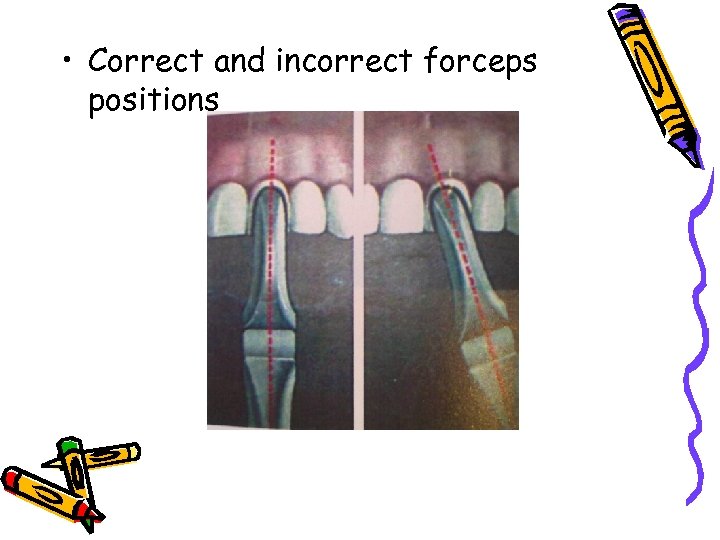 • Correct and incorrect forceps positions